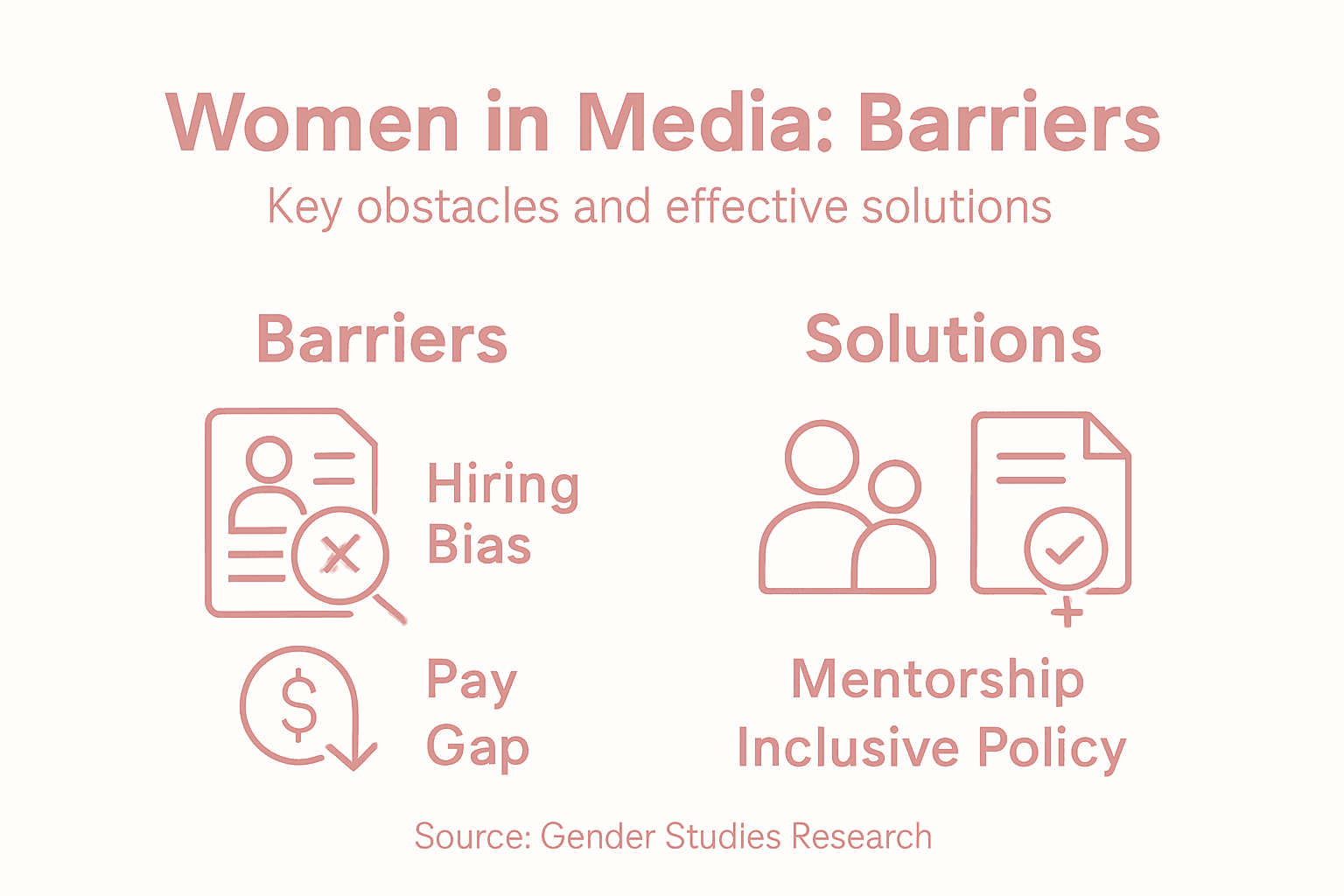 Women in Media: Barriers
Key obstacles and effective solutions

Barriers

Hiring Bias

Pay Gap

Solutions

Mentorship
Inclusive Policy

Source: Gender Studies Research